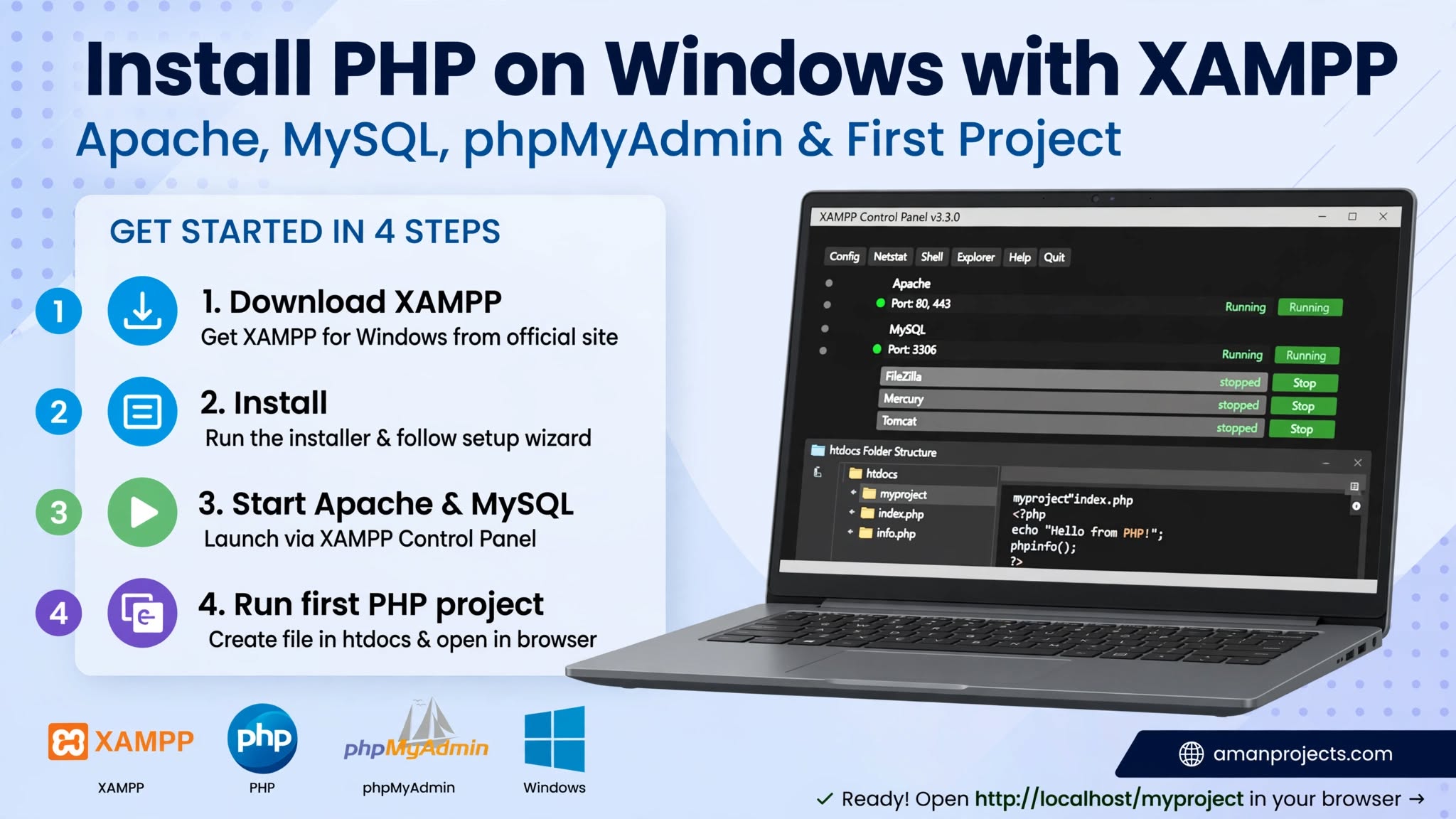 Install PHP on Windows with XAMPP

Apache, MySQL, phpMyAdmin & First Project

GET STARTED IN 4 STEPS

1

1. Download XAMPP

Get XAMPP for Windows from official site

2

2. Install

Run the installer & follow setup wizard

3

3. Start Apache & MySQL

Launch via XAMPP Control Panel

4

4. Run first PHP project

Create file in htdocs & open in browser

XAMPP Control Panel v3.3.0

Config Netstat Shell Explorer Help Quit

Apache
Port: 80, 443 Running Running

MySQL
Port: 3306 Running Running

FileZilla stopped Stop

Mercury stopped Stop

Tomcat stopped Stop

htdocs Folder Structure

htdocs
myproject
index.php
info.php

myproject"index.php
<?php
echo "Hello from PHP!";
phpinfo();
?>

XAMPP XAMPP
php PHP
phpMyAdmin phpMyAdmin
Windows

amanprojects.com

✓ Ready! Open http://localhost/myproject in your browser →